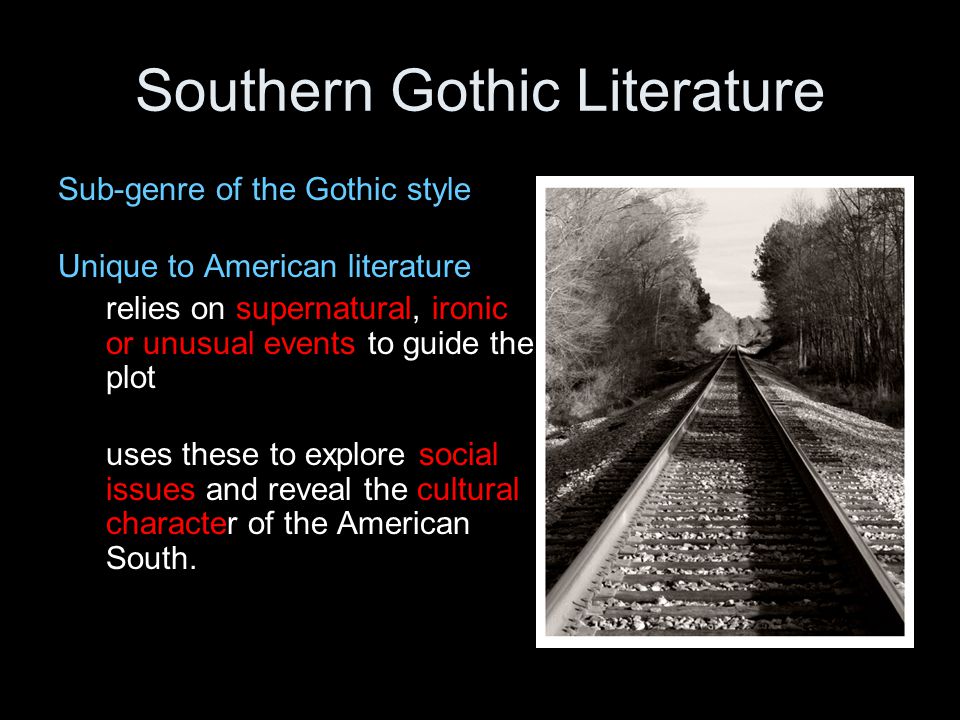 Southern Gothic Literature

Sub-genre of the Gothic style

Unique to American literature

relies on supernatural, ironic or unusual events to guide the plot

uses these to explore social issues and reveal the cultural character of the American South.